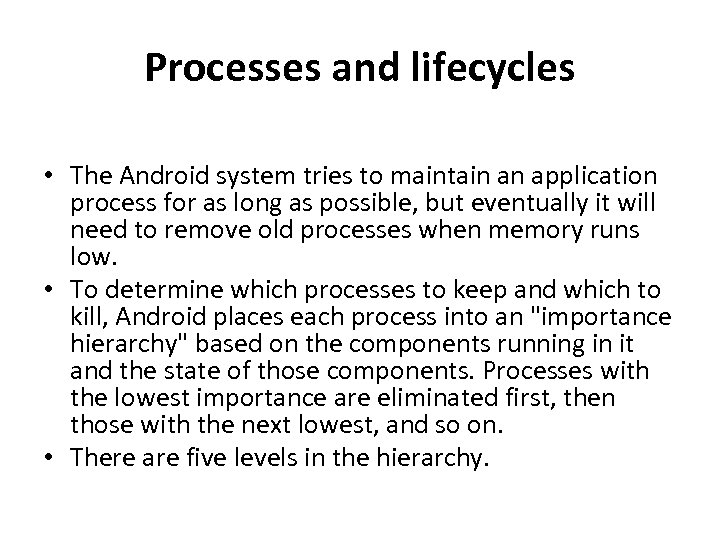 Processes and lifecycles

• The Android system tries to maintain an application process for as long as possible, but eventually it will need to remove old processes when memory runs low.
• To determine which processes to keep and which to kill, Android places each process into an "importance hierarchy" based on the components running in it and the state of those components. Processes with the lowest importance are eliminated first, then those with the next lowest, and so on.
• There are five levels in the hierarchy.